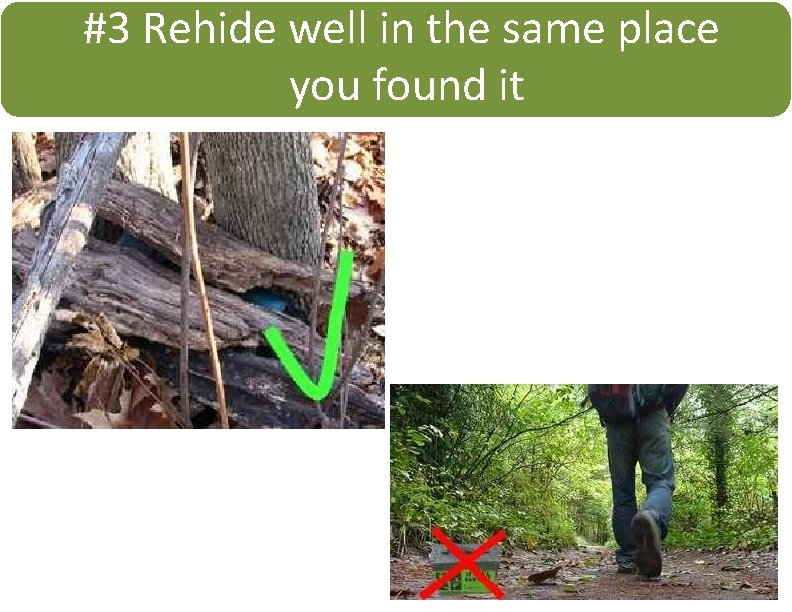 #3 Rehide well in the same place you found it